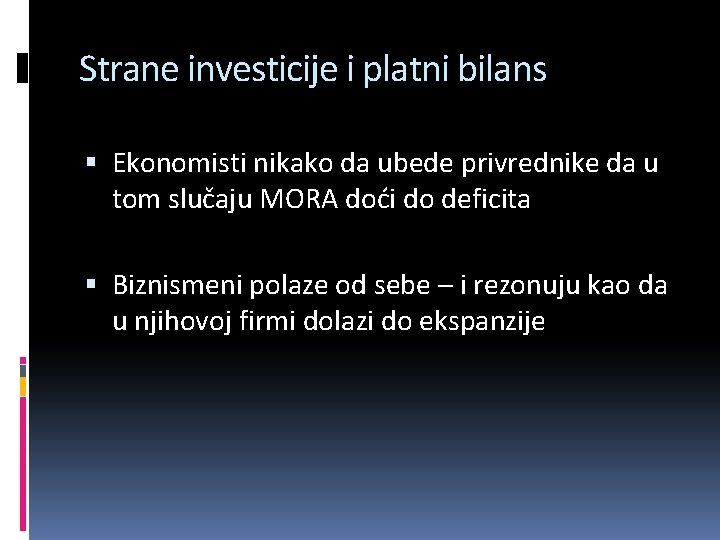 Strane investicije i platni bilans

▪ Ekonomisti nikako da ubede privrednike da u tom slučaju MORA doći do deficita

▪ Biznismeni polaze od sebe – i rezonuju kao da u njihovoj firmi dolazi do ekspanzije